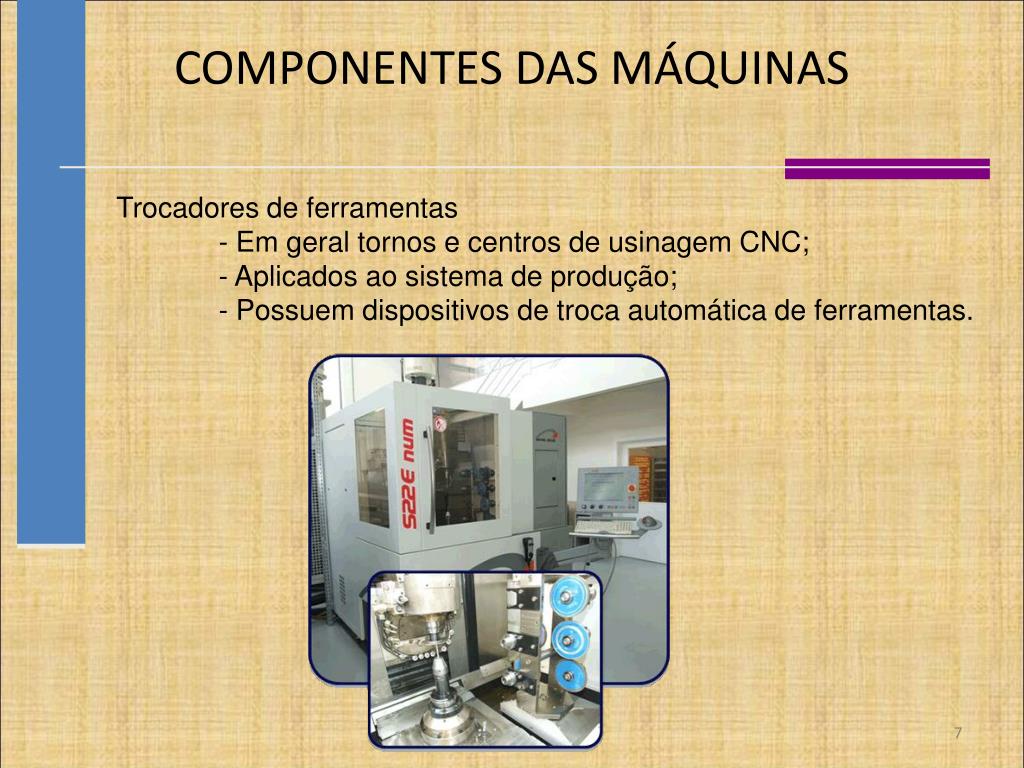 COMPONENTES DAS MÁQUINAS

Trocadores de ferramentas

- Em geral tornos e centros de usinagem CNC;
- Aplicados ao sistema de produção;
- Possuem dispositivos de troca automática de ferramentas.

S22E num

7